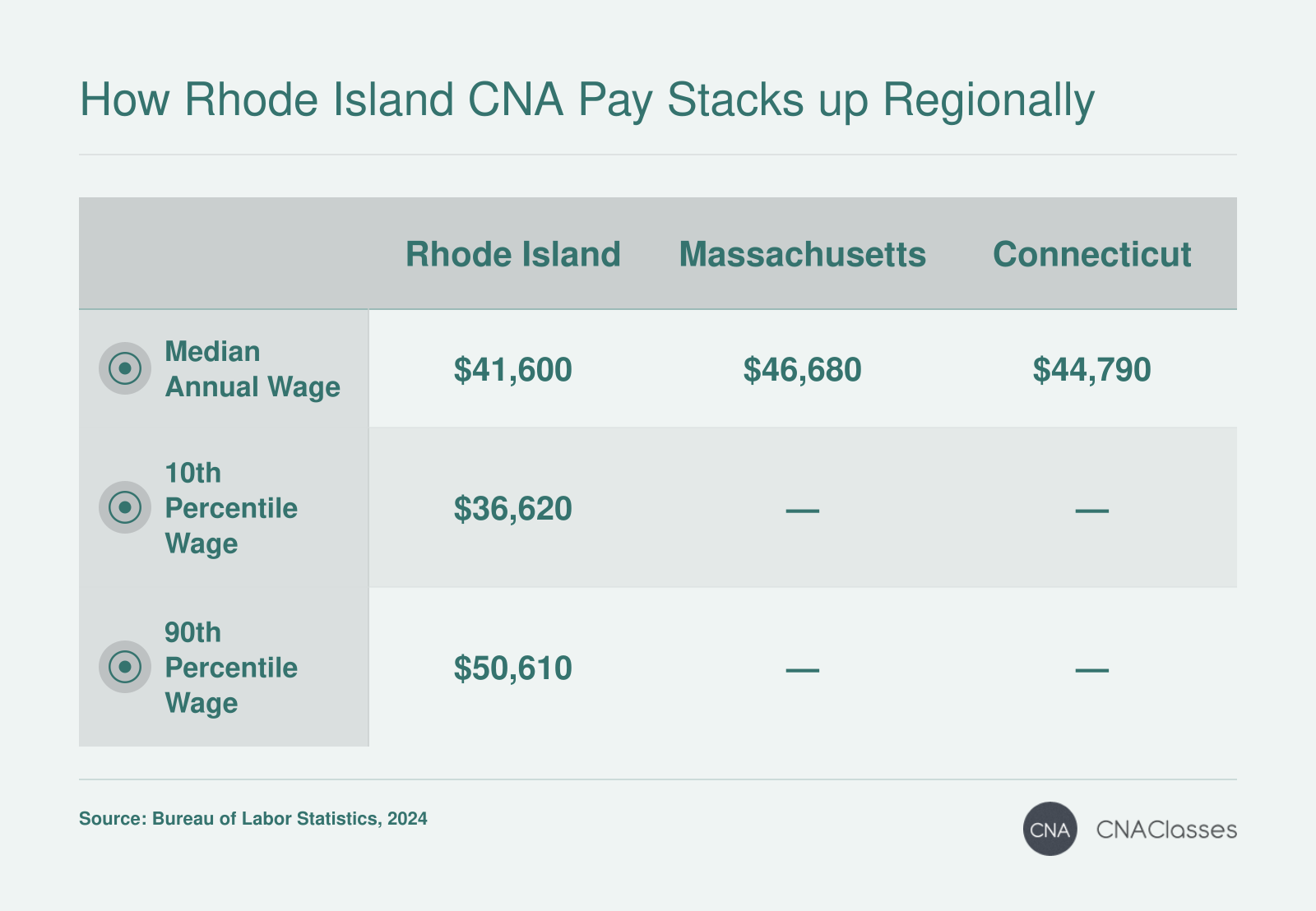 How Rhode Island CNA Pay Stacks up Regionally

| | Rhode Island | Massachusetts | Connecticut |
|---|---|---|---|
| Median Annual Wage | \$41,600 | \$46,680 | \$44,790 |
| 10th Percentile Wage | \$36,620 | — | — |
| 90th Percentile Wage | \$50,610 | — | — |

Source: Bureau of Labor Statistics, 2024

CNA CNAClasses